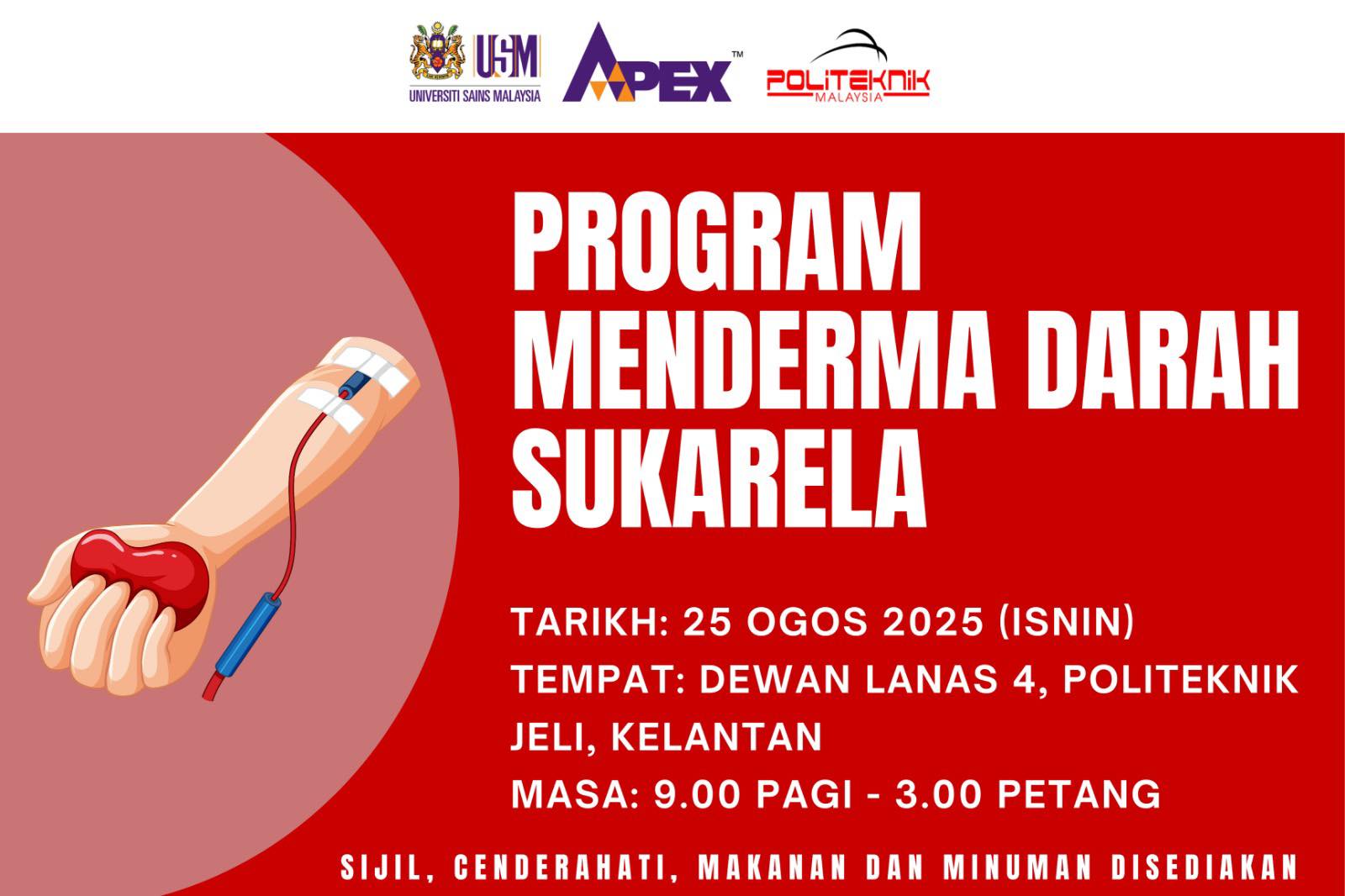 USM
UNIVERSITI SAINS MALAYSIA

APEX™

POLITEKNIK
MALAYSIA

PROGRAM MENDERMA DARAH SUKARELA

TARIKH: 25 OGOS 2025 (ISNIN)
TEMPAT: DEWAN LANAS 4, POLITEKNIK JELI, KELANTAN
MASA: 9.00 PAGI - 3.00 PETANG

SIJIL, CENDERAHATI, MAKANAN DAN MINUMAN DISEDIAKAN